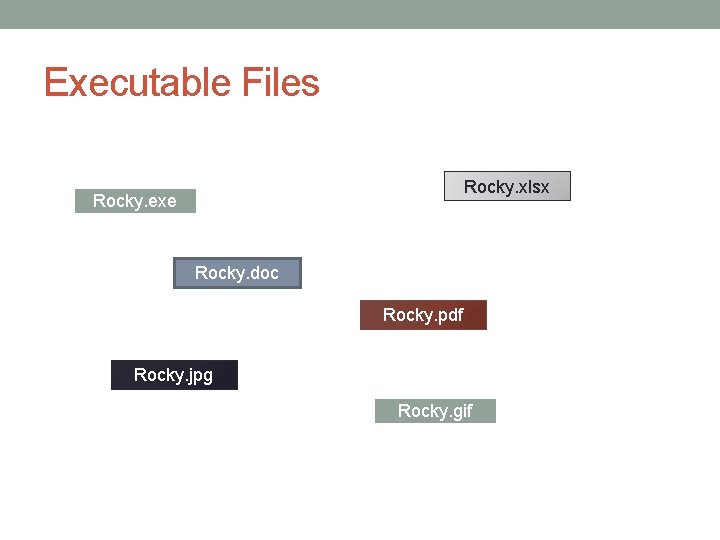 Executable Files

Rocky.xlsx

Rocky.exe

Rocky.doc

Rocky.pdf

Rocky.jpg

Rocky.gif